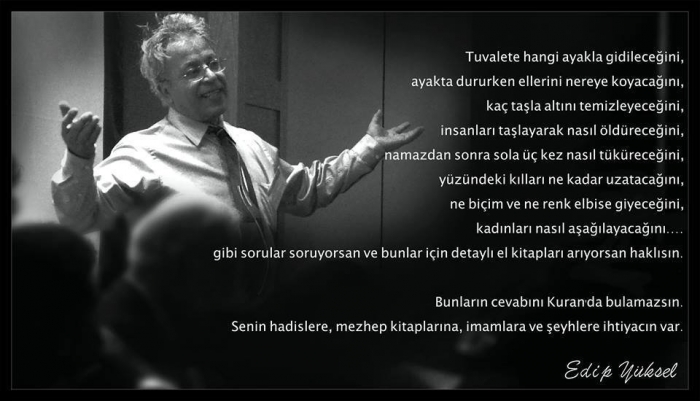 Tuvalete hangi ayakla gidileceğini,
ayakta dururken ellerini nereye koyacağını,
kaç taşla altını temizleyeceğini,
insanları taşlayarak nasıl öldüreceğini,
namazdan sonra sola üç kez nasıl tüküreceğini,
yüzündeki kılları ne kadar uzatacağını,
ne biçim ve ne renk elbise giyeceğini,
kadınları nasıl aşağılayacağını....
gibi sorular soruyorsan ve bunlar için detaylı el kitapları arıyorsan haklısın.

Bunların cevabını Kuran'da bulamazsın.
Senin hadislere, mezhep kitaplarına, imamlara ve şeyhlere ihtiyacın var.

Edip Yüksel